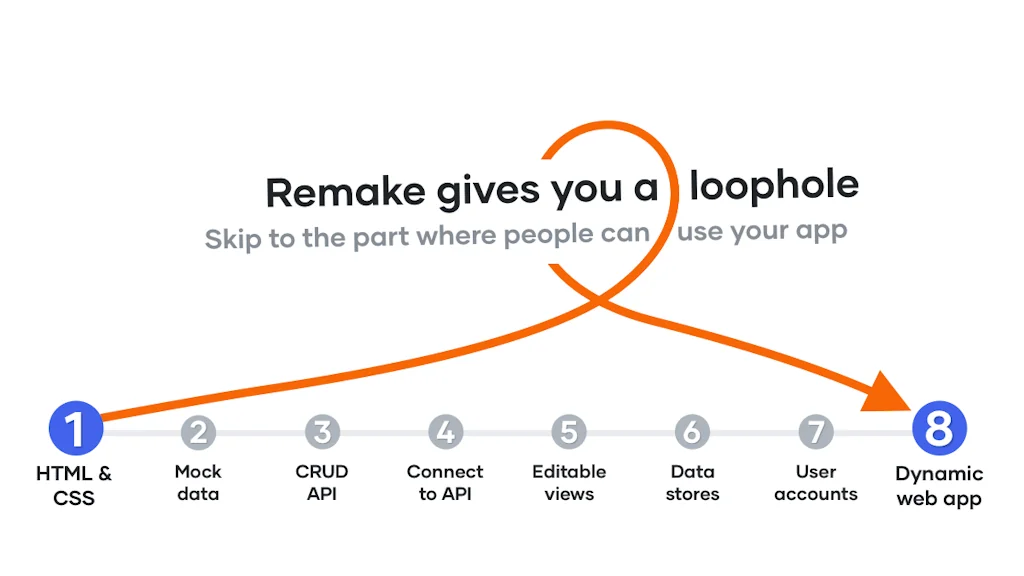 Remake gives you a loophole
Skip to the part where people can use your app

1
HTML & CSS

2
Mock data

3
CRUD API

4
Connect to API

5
Editable views

6
Data stores

7
User accounts

8
Dynamic web app